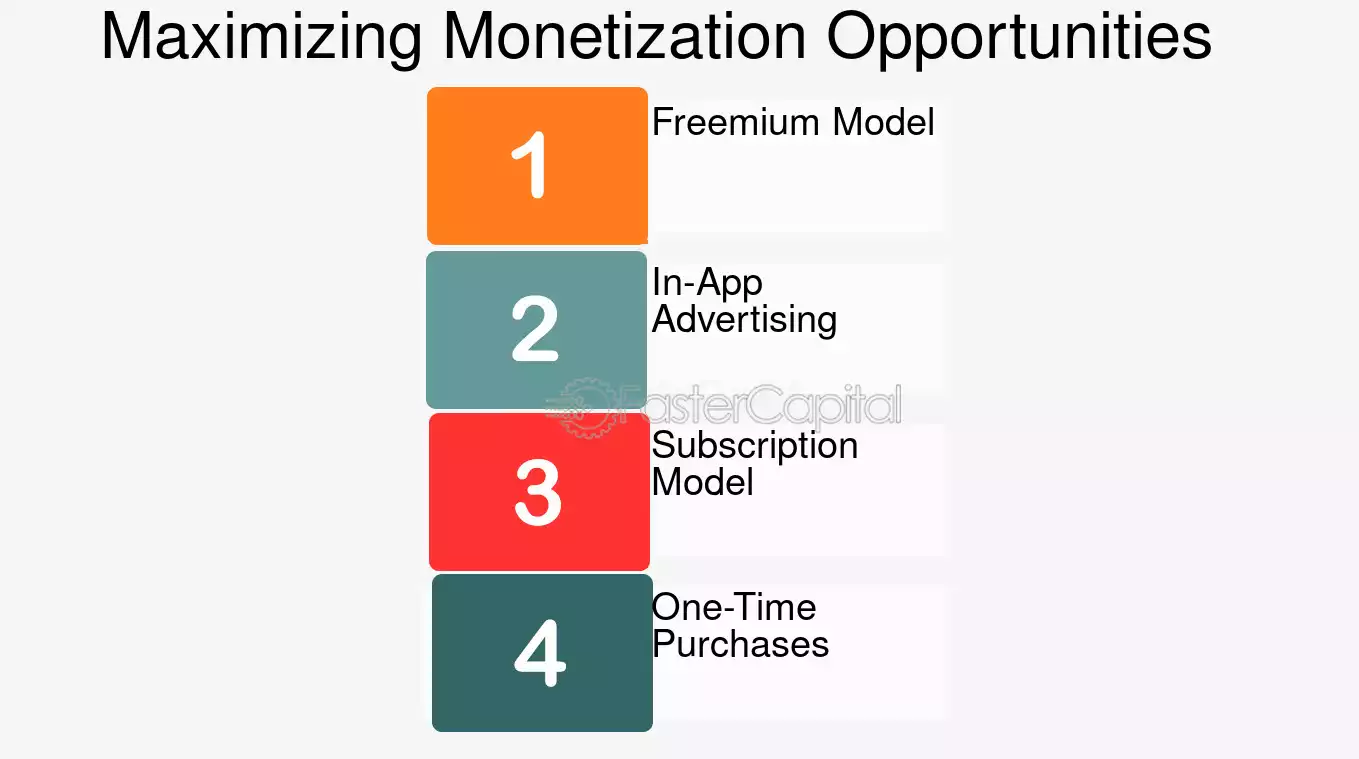 Maximizing Monetization Opportunities

1
Freemium Model

2
In-App Advertising

FasterCapital

3
Subscription Model

4
One-Time Purchases